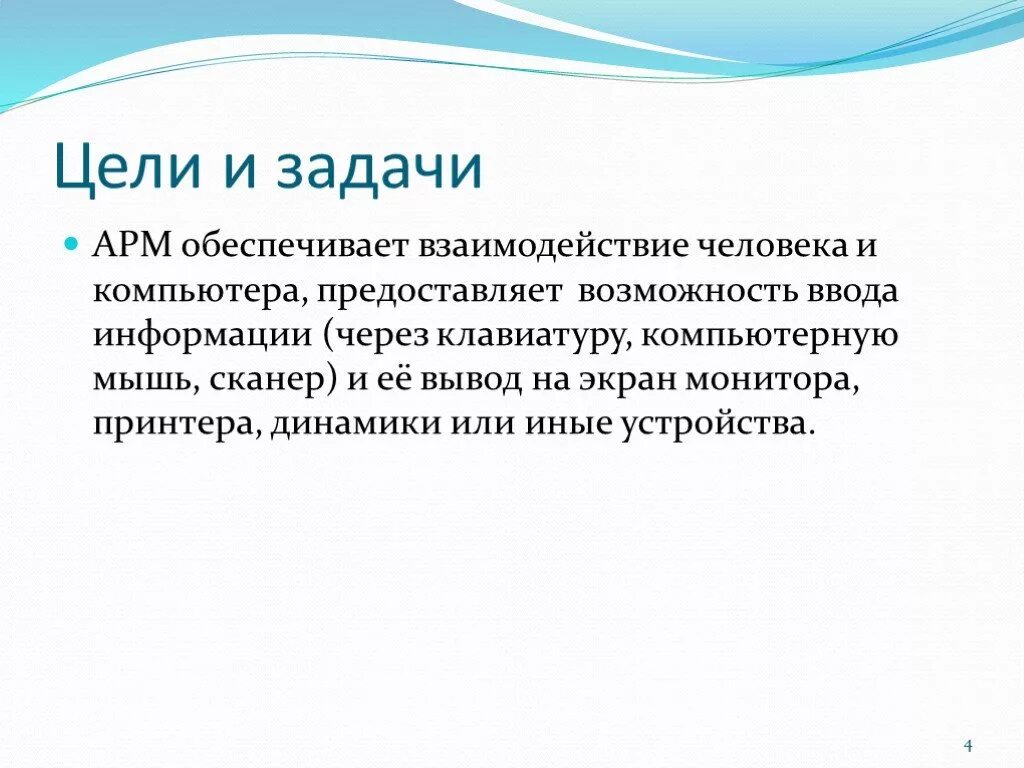 Цели и задачи

АРМ обеспечивает взаимодействие человека и компьютера, предоставляет возможность ввода информации (через клавиатуру, компьютерную мышь, сканер) и её вывод на экран монитора, принтера, динамики или иные устройства.

4